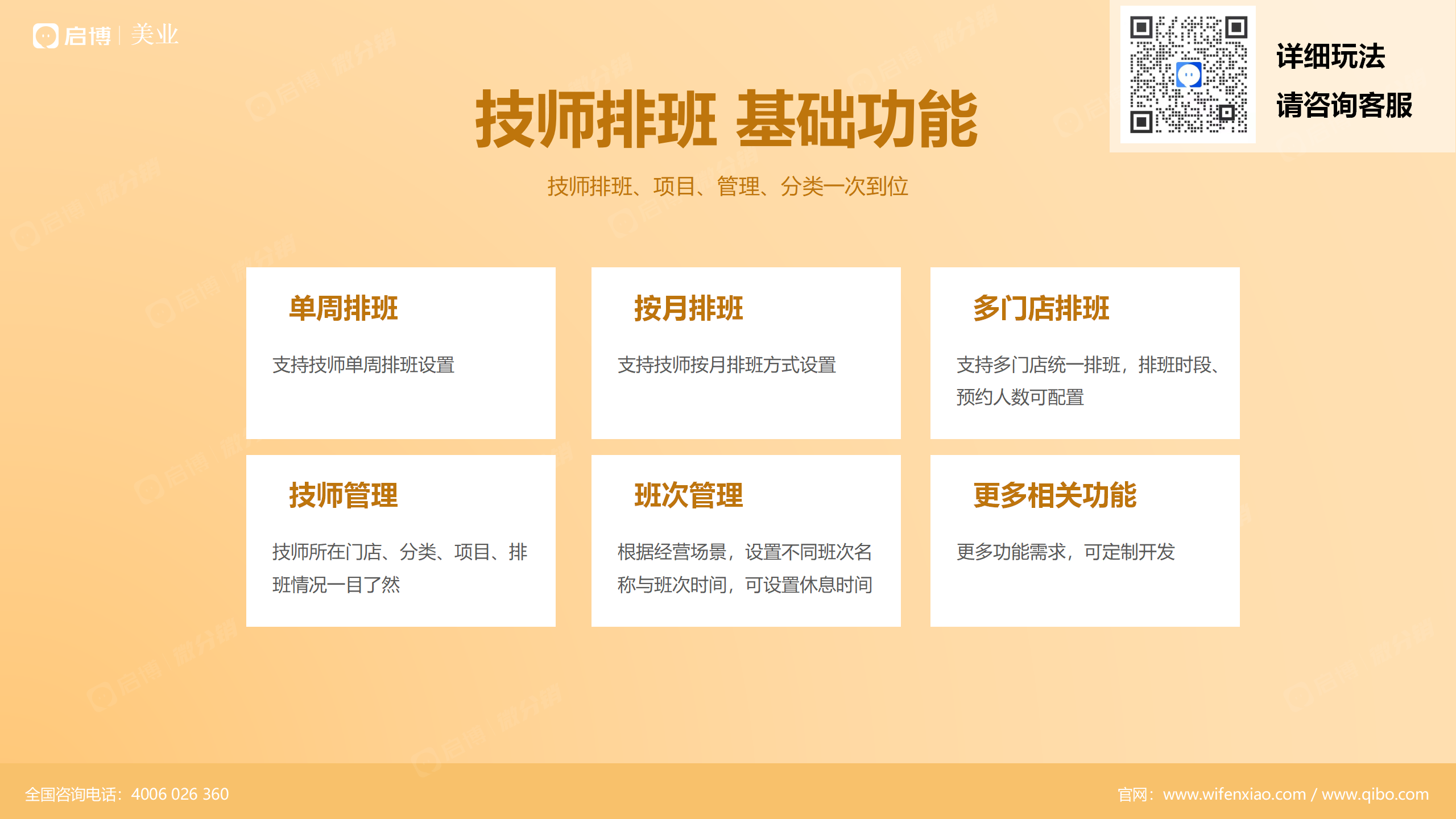 启博 | 美业

详细玩法
请咨询客服

技师排班 基础功能

技师排班、项目、管理、分类一次到位

单周排班

支持技师单周排班设置

按月排班

支持技师按月排班方式设置

多门店排班

支持多门店统一排班，排班时段、预约人数可配置

技师管理

技师所在门店、分类、项目、排班情况一目了然

班次管理

根据经营场景，设置不同班次名称与班次时间，可设置休息时间

更多相关功能

更多功能需求，可定制开发

全国咨询电话：4006 026 360

官网：www.wifenxiao.com / www.qibo.com